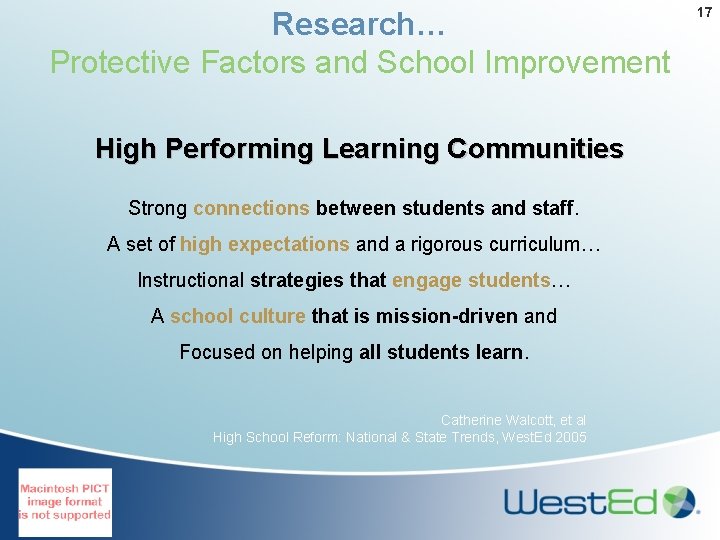 17

Research…
Protective Factors and School Improvement

High Performing Learning Communities

Strong connections between students and staff.

A set of high expectations and a rigorous curriculum…

Instructional strategies that engage students…

A school culture that is mission-driven and

Focused on helping all students learn.

Catherine Walcott, et al
High School Reform: National & State Trends, WestEd 2005

Macintosh PICT image format is not supported

WestEd